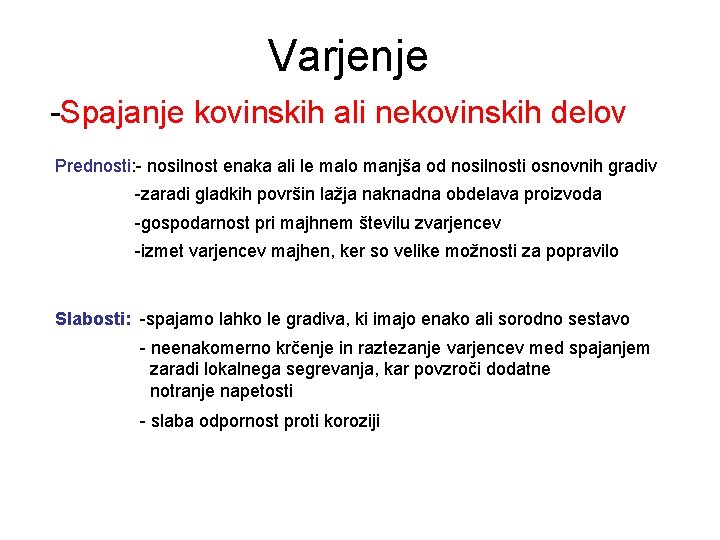 Varjenje

-Spajanje kovinskih ali nekovinskih delov

Prednosti:- nosilnost enaka ali le malo manjša od nosilnosti osnovnih gradiv
-zaradi gladkih površin lažja naknadna obdelava proizvoda
-gospodarnost pri majhnem številu zvarjencev
-izmet varjencev majhen, ker so velike možnosti za popravilo

Slabosti: -spajamo lahko le gradiva, ki imajo enako ali sorodno sestavo
- neenakomerno krčenje in raztezanje varjencev med spajanjem zaradi lokalnega segrevanja, kar povzroči dodatne notranje napetosti
- slaba odpornost proti koroziji